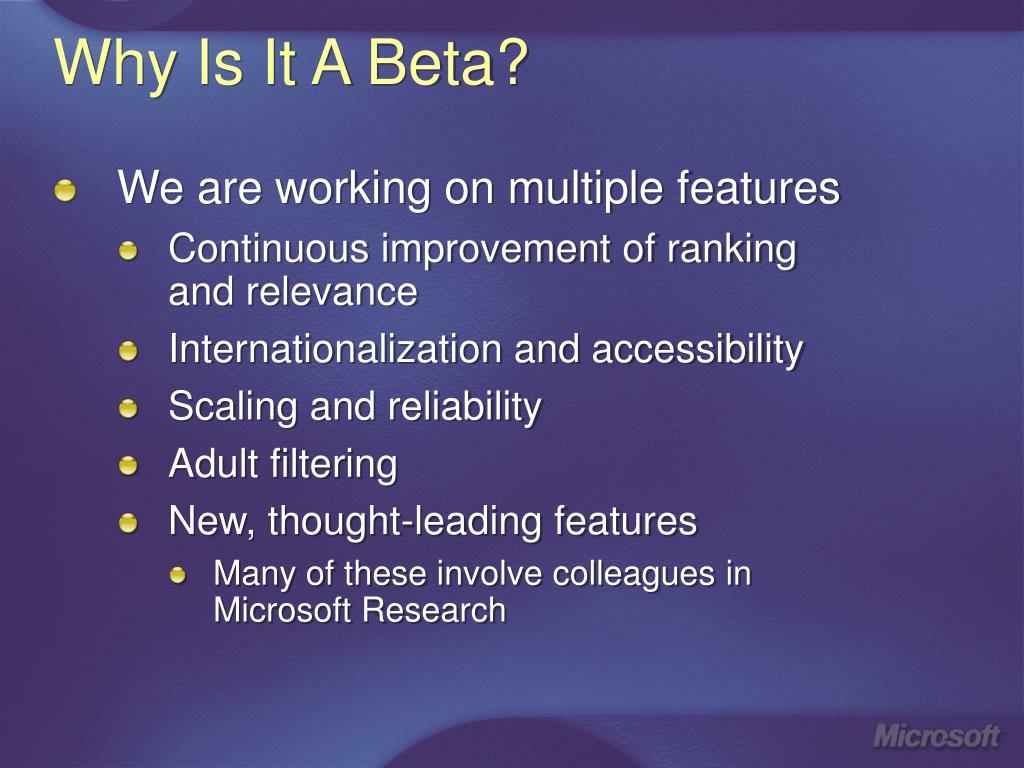 Why Is It A Beta?

We are working on multiple features

Continuous improvement of ranking and relevance

Internationalization and accessibility

Scaling and reliability

Adult filtering

New, thought-leading features

Many of these involve colleagues in Microsoft Research

Microsoft